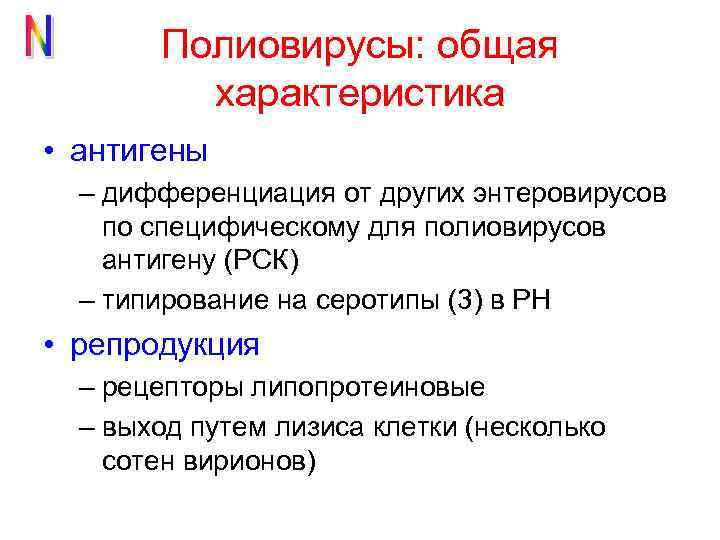 N

Полиовирусы: общая характеристика

• антигены
– дифференциация от других энтеровирусов по специфическому для полиовирусов антигену (РСК)
– типирование на серотипы (3) в РН
• репродукция
– рецепторы липопротеиновые
– выход путем лизиса клетки (несколько сотен вирионов)